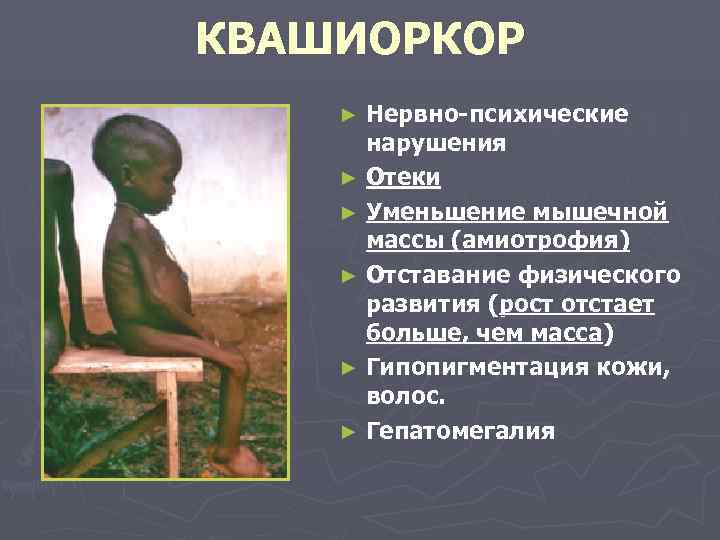 КВАШИОРКОР

► Нервно-психические нарушения
► Отеки
► Уменьшение мышечной массы (амиотрофия)
► Отставание физического развития (рост отстает больше, чем масса)
► Гипопигментация кожи, волос.
► Гепатомегалия